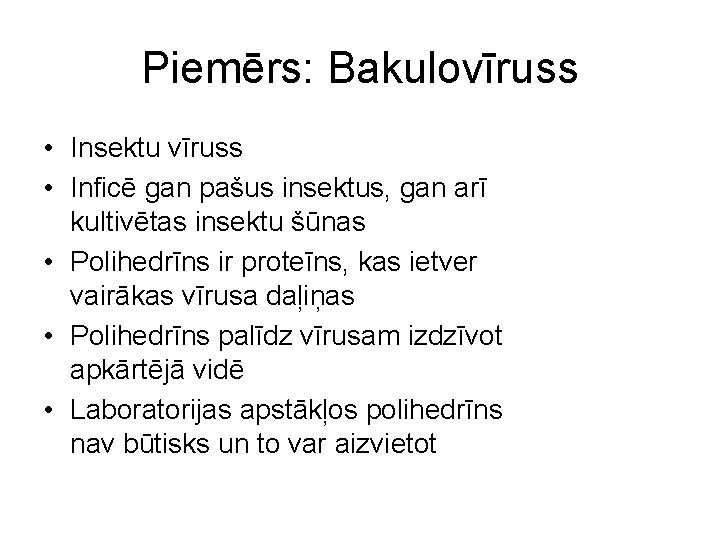 Piemērs: Bakulovīruss

• Insektu vīruss
• Inficē gan pašus insektus, gan arī kultivētas insektu šūnas
• Polihedrīns ir proteīns, kas ietver vairākas vīrusa daļiņas
• Polihedrīns palīdz vīrusam izdzīvot apkārtējā vidē
• Laboratorijas apstākļos polihedrīns nav būtisks un to var aizvietot